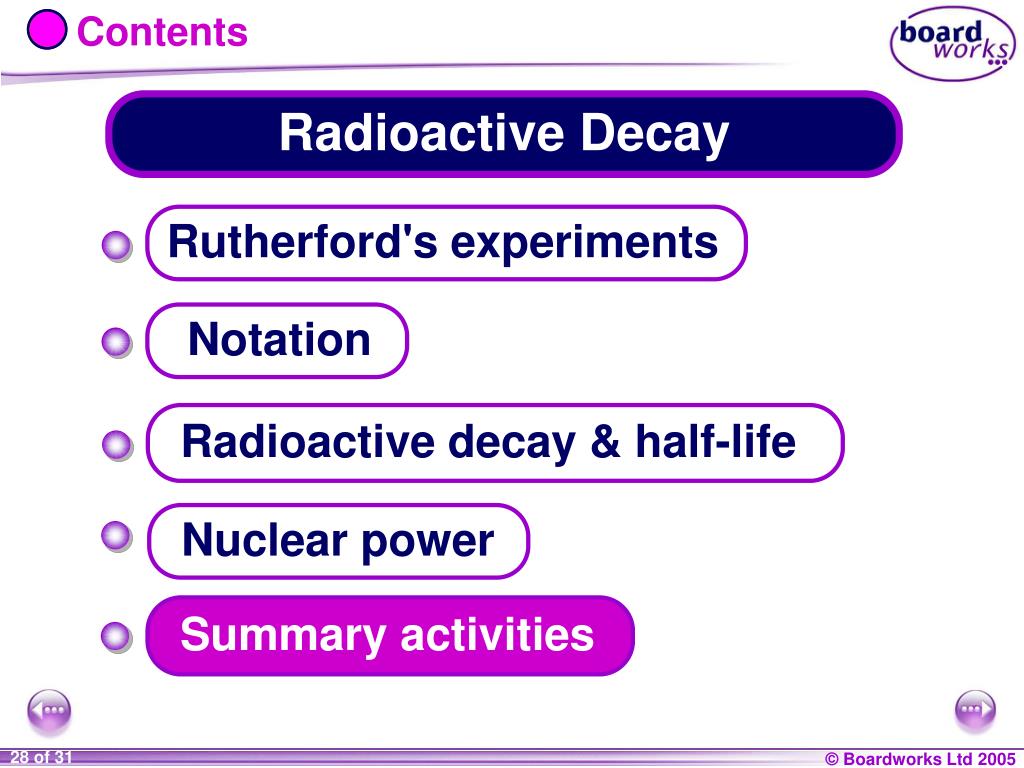 Contents

board works

Radioactive Decay

Rutherford's experiments

Notation

Radioactive decay & half-life

Nuclear power

Summary activities

28 of 31

© Boardworks Ltd 2005